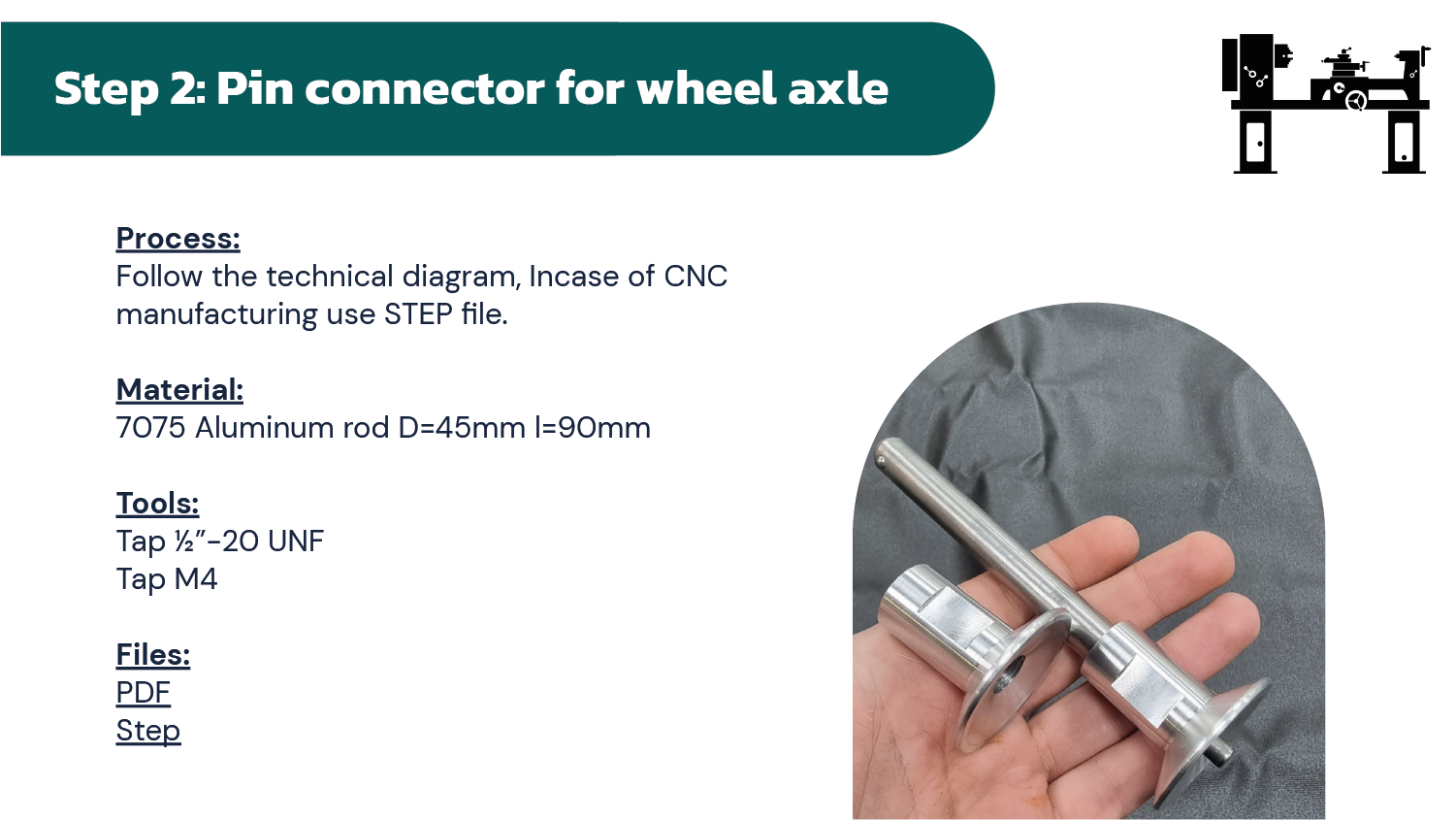 Step 2: Pin connector for wheel axle

Process:
Follow the technical diagram, Incase of CNC manufacturing use STEP file.

Material:
7075 Aluminum rod D=45mm l=90mm

Tools:
Tap ½”-20 UNF
Tap M4

Files:
PDF
Step